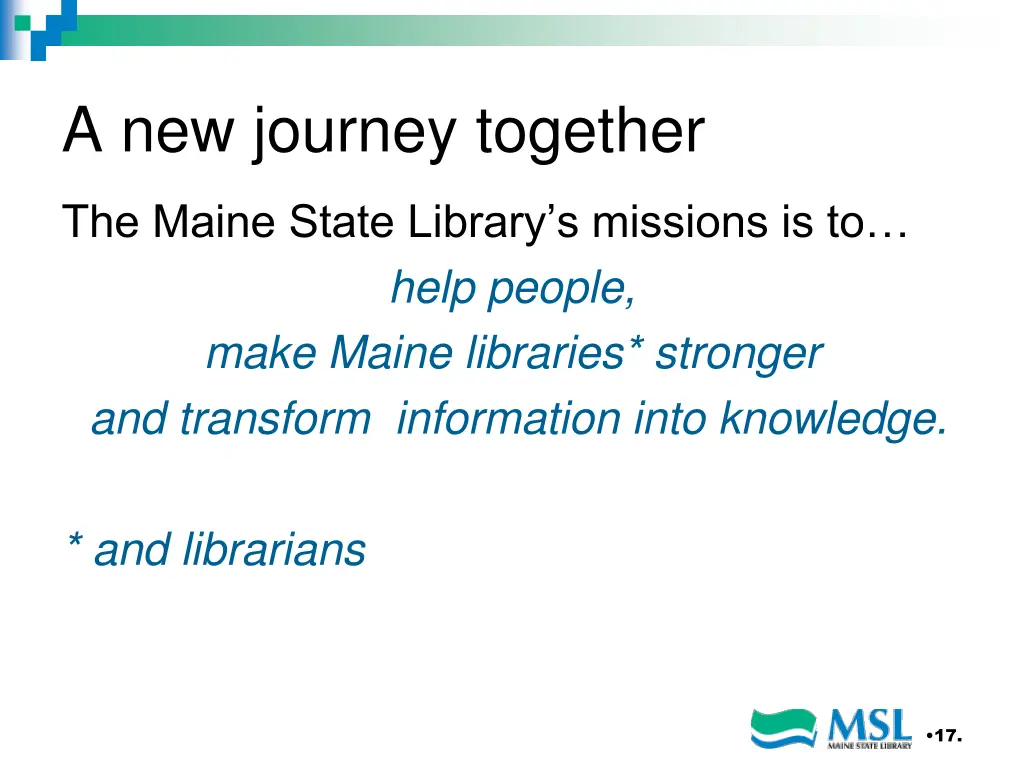 A new journey together

The Maine State Library's missions is to…

help people,

make Maine libraries* stronger

and transform information into knowledge.

* and librarians

MSL
MAINE STATE LIBRARY

•17.